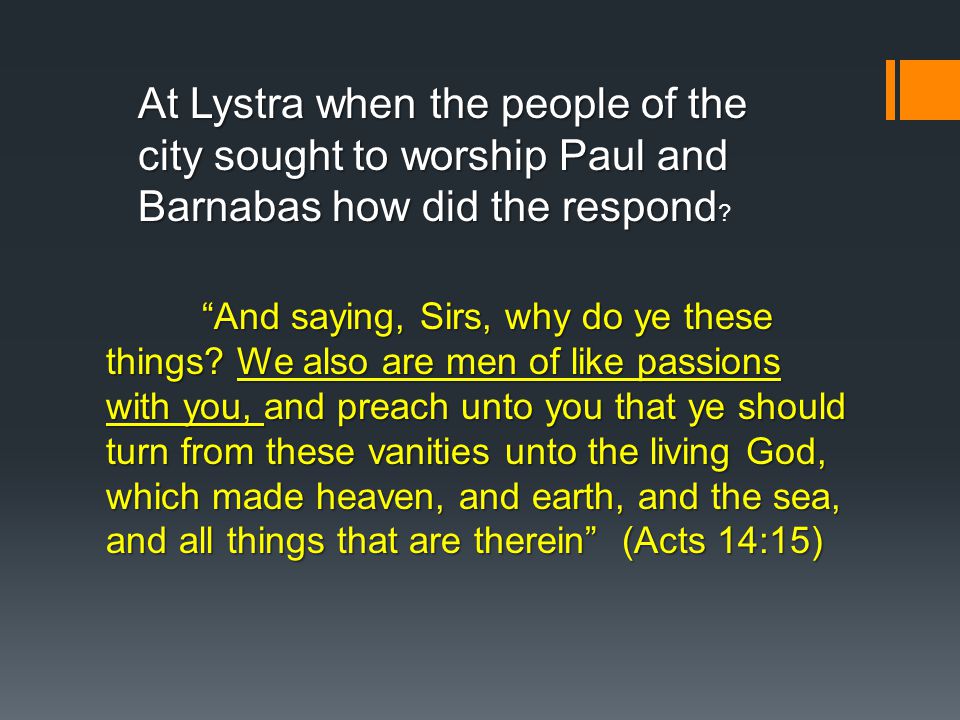 At Lystra when the people of the city sought to worship Paul and Barnabas how did the respond?

“And saying, Sirs, why do ye these things? We also are men of like passions with you, and preach unto you that ye should turn from these vanities unto the living God, which made heaven, and earth, and the sea, and all things that are therein” (Acts 14:15)